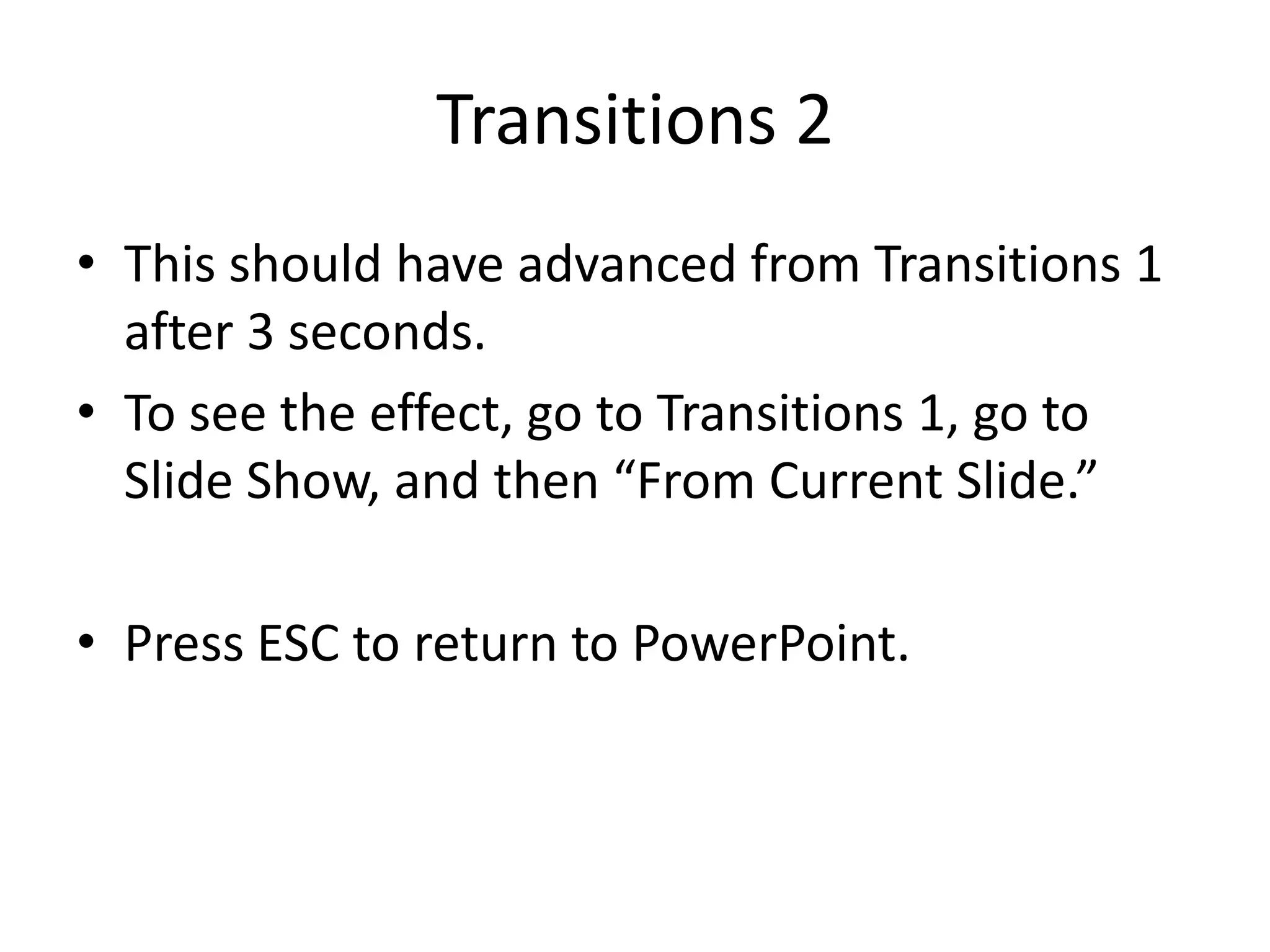 Transitions 2

• This should have advanced from Transitions 1 after 3 seconds.
• To see the effect, go to Transitions 1, go to Slide Show, and then “From Current Slide.”

• Press ESC to return to PowerPoint.